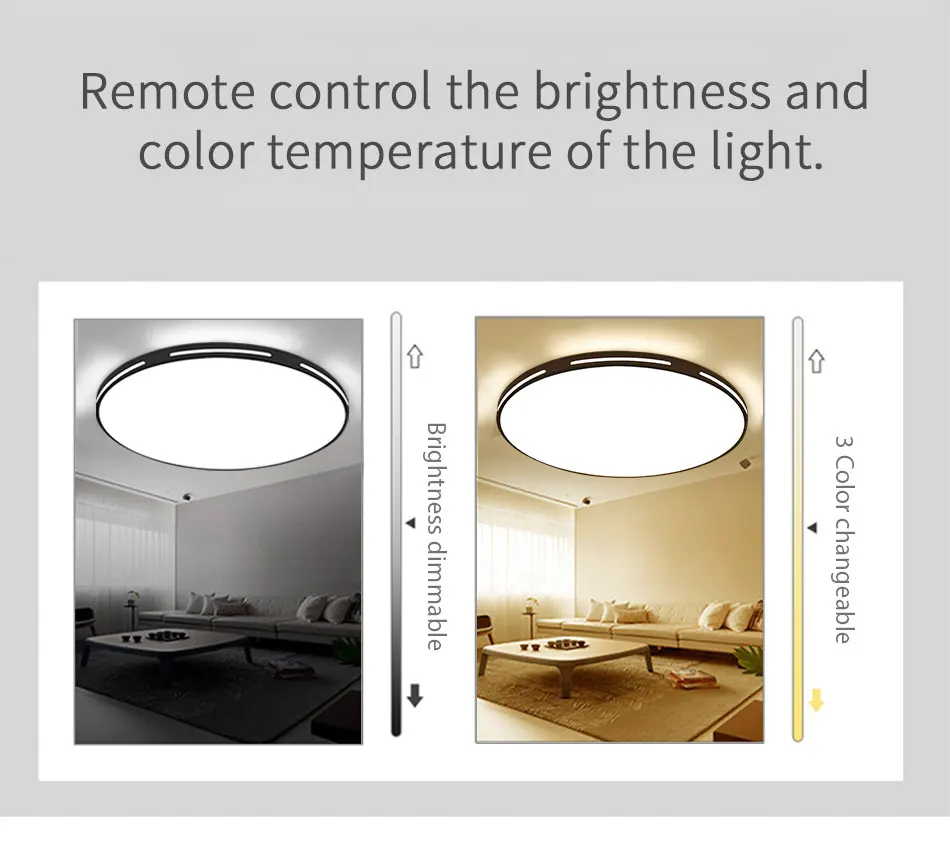 Remote control the brightness and color temperature of the light.

Brightness dimmable

3 Color changeable